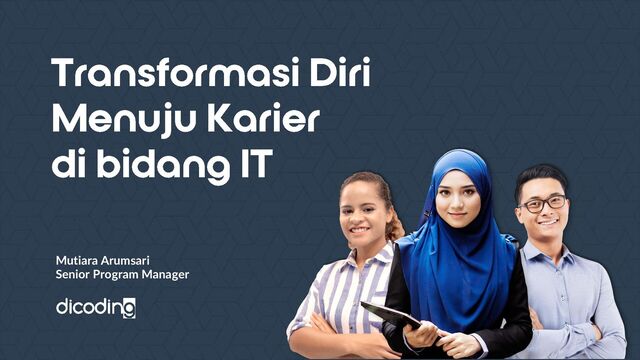 Transformasi Diri Menuju Karier di bidang IT

Mutiara Arumsari
Senior Program Manager

dicoding